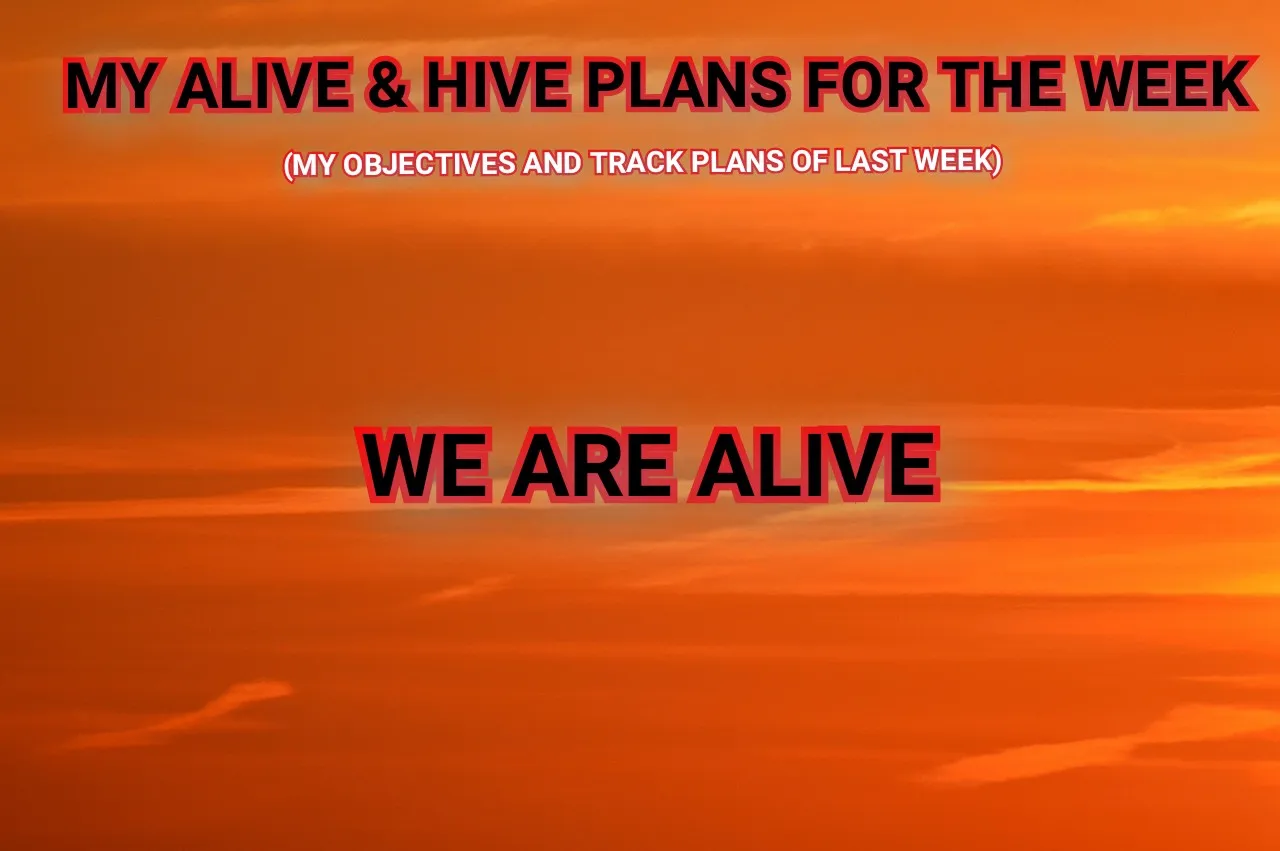 MY ALIVE & HIVE PLANS FOR THE WEEK

(MY OBJECTIVES AND TRACK PLANS OF LAST WEEK)

WE ARE ALIVE